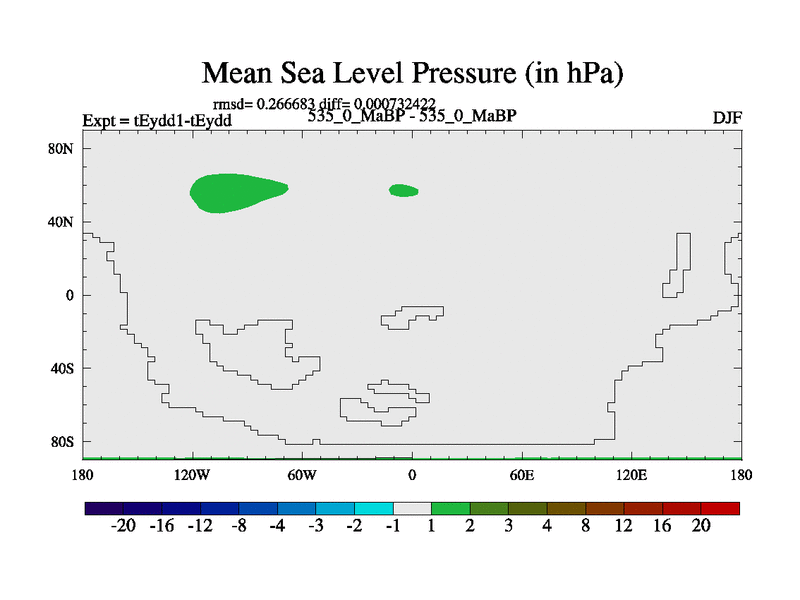 Mean Sea Level Pressure (in hPa)

rmsd= 0.266683 diff= 0.000732422

Expt = tEydd1-tEydd

535_0_MaBP - 535_0_MaBP

DJF

80N
40N
0
40S
80S

180
120W
60W
0
60E
120E
180

-20 -16 -12 -8 -4 -3 -2 -1 1 2 3 4 8 12 16 20